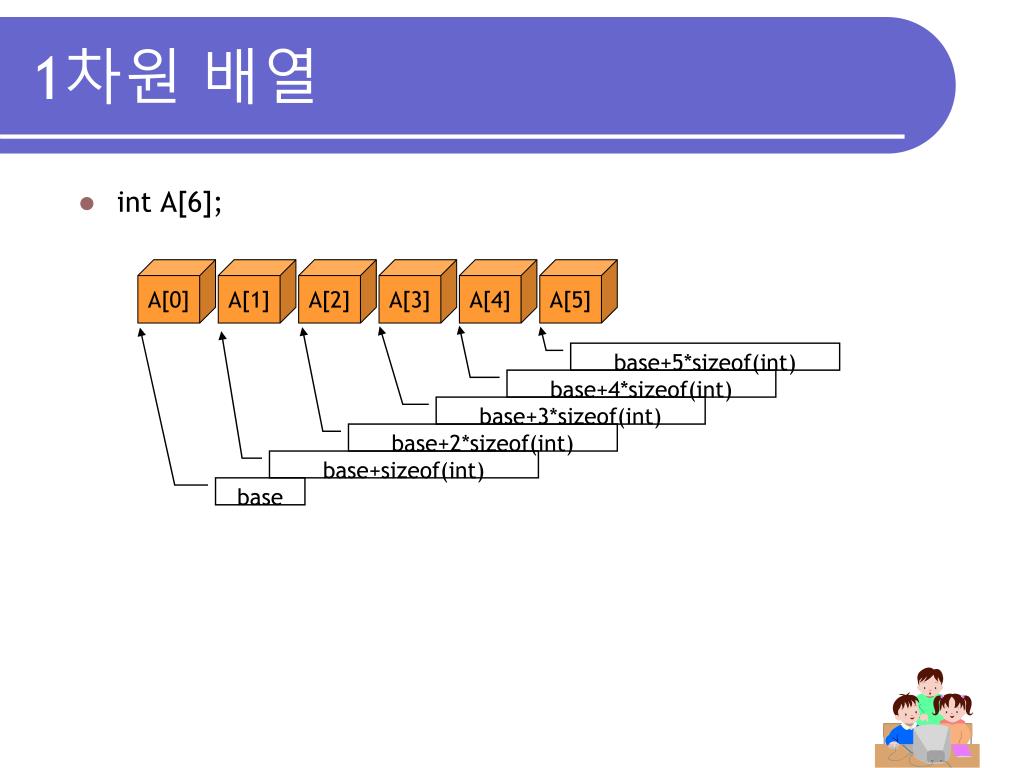 1차원 배열

int A[6];

A[0] A[1] A[2] A[3] A[4] A[5]

base+5*sizeof(int)
base+4*sizeof(int)
base+3*sizeof(int)
base+2*sizeof(int)
base+sizeof(int)
base